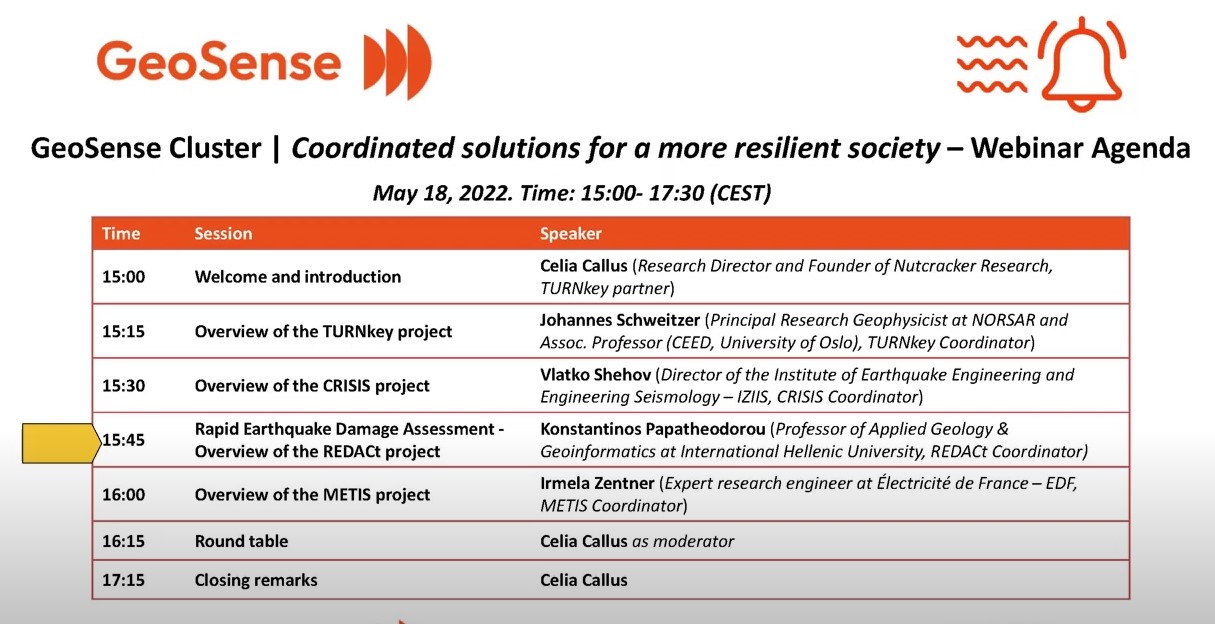 GeoSense

GeoSense Cluster | Coordinated solutions for a more resilient society – Webinar Agenda

May 18, 2022. Time: 15:00- 17:30 (CEST)

| Time | Session | Speaker |
|---|---|---|
| 15:00 | Welcome and introduction | Celia Callus (Research Director and Founder of Nutcracker Research, TURNkey partner) |
| 15:15 | Overview of the TURNkey project | Johannes Schweitzer (Principal Research Geophysicist at NORSAR and Assoc. Professor (CEED, University of Oslo), TURNkey Coordinator) |
| 15:30 | Overview of the CRISIS project | Vlatko Shehov (Director of the Institute of Earthquake Engineering and Engineering Seismology – IZIIS, CRISIS Coordinator) |
| 15:45 | Rapid Earthquake Damage Assessment - Overview of the REDACt project | Konstantinos Papatheodorou (Professor of Applied Geology & Geoinformatics at International Hellenic University, REDACt Coordinator) |
| 16:00 | Overview of the METIS project | Irmela Zentner (Expert research engineer at Électricité de France – EDF, METIS Coordinator) |
| 16:15 | Round table | Celia Callus as moderator |
| 17:15 | Closing remarks | Celia Callus |